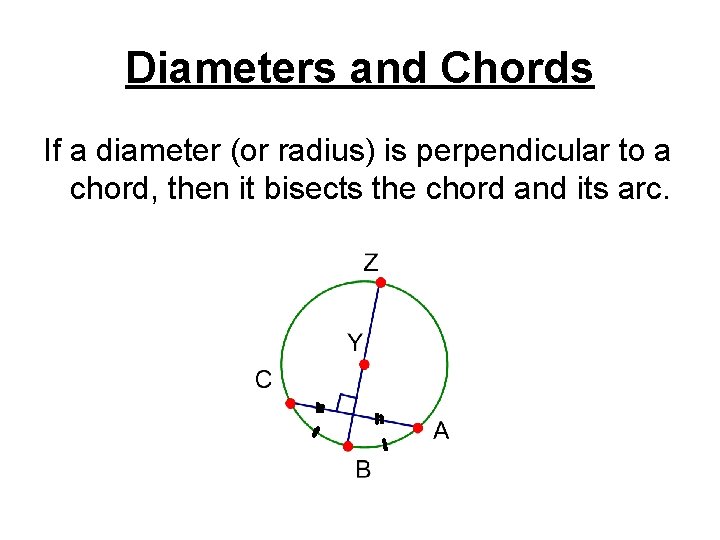 Diameters and Chords

If a diameter (or radius) is perpendicular to a chord, then it bisects the chord and its arc.

Z
Y
C
A
B